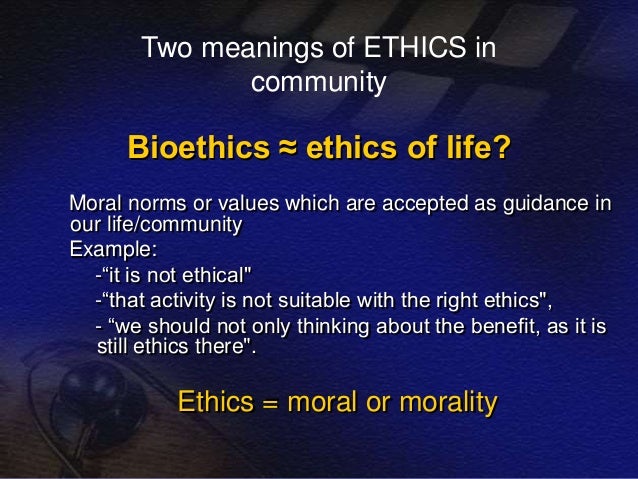 Two meanings of ETHICS in community

Bioethics ≈ ethics of life?

Moral norms or values which are accepted as guidance in our life/community
Example:
-“it is not ethical"
-“that activity is not suitable with the right ethics",
- “we should not only thinking about the benefit, as it is still ethics there".

Ethics = moral or morality